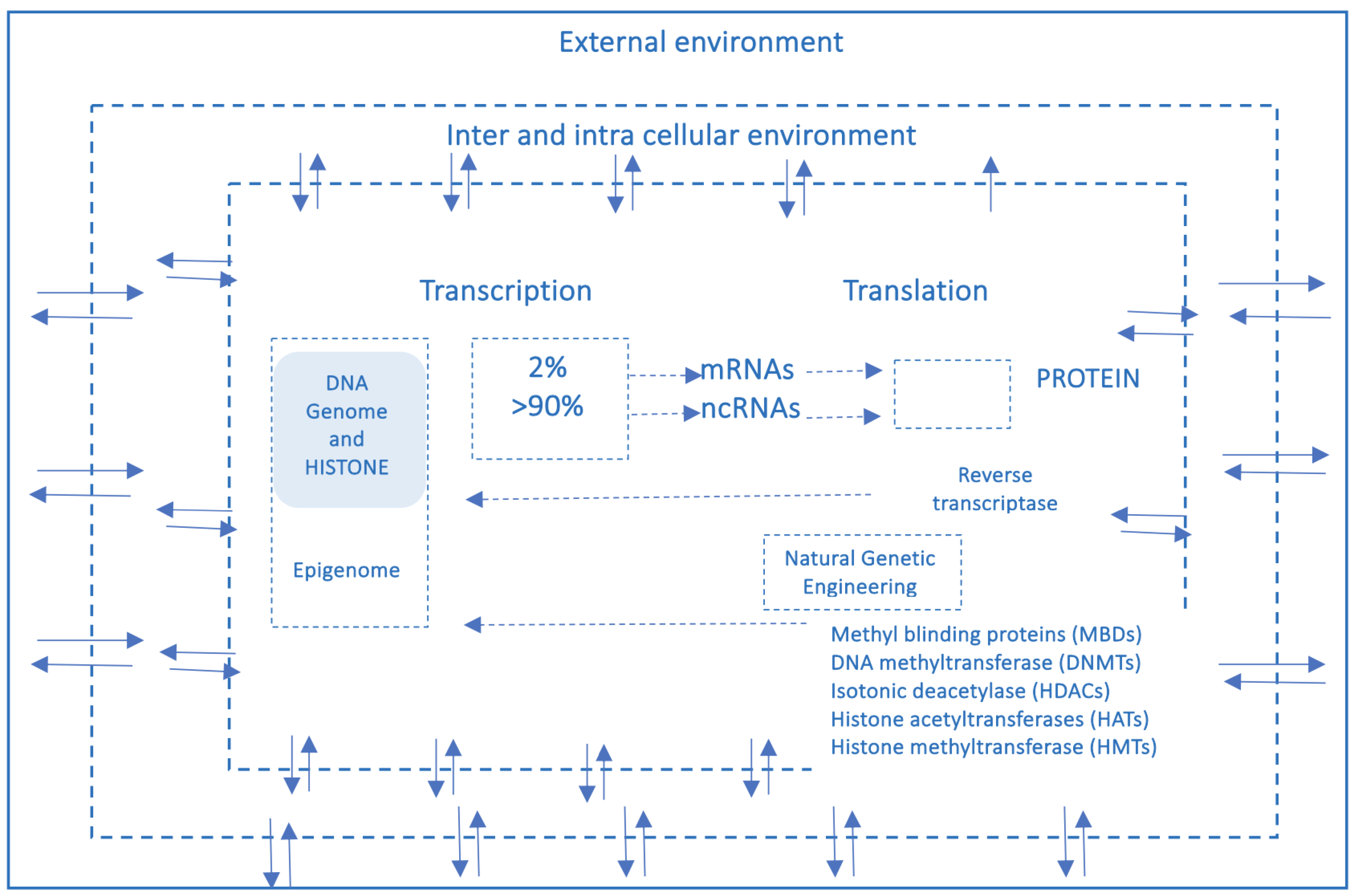 External environment

Inter and intra cellular environment

Transcription

Translation

DNA Genome and HISTONE

Epigenome

2%
>90%

mRNAs
ncRNAs

PROTEIN

Reverse transcriptase

Natural Genetic Engineering

Methyl blinding proteins (MBDs)
DNA methyltransferase (DNMTs)
Isotonic deacetylase (HDACs)
Histone acetyltransferases (HATs)
Histone methyltransferase (HMTs)